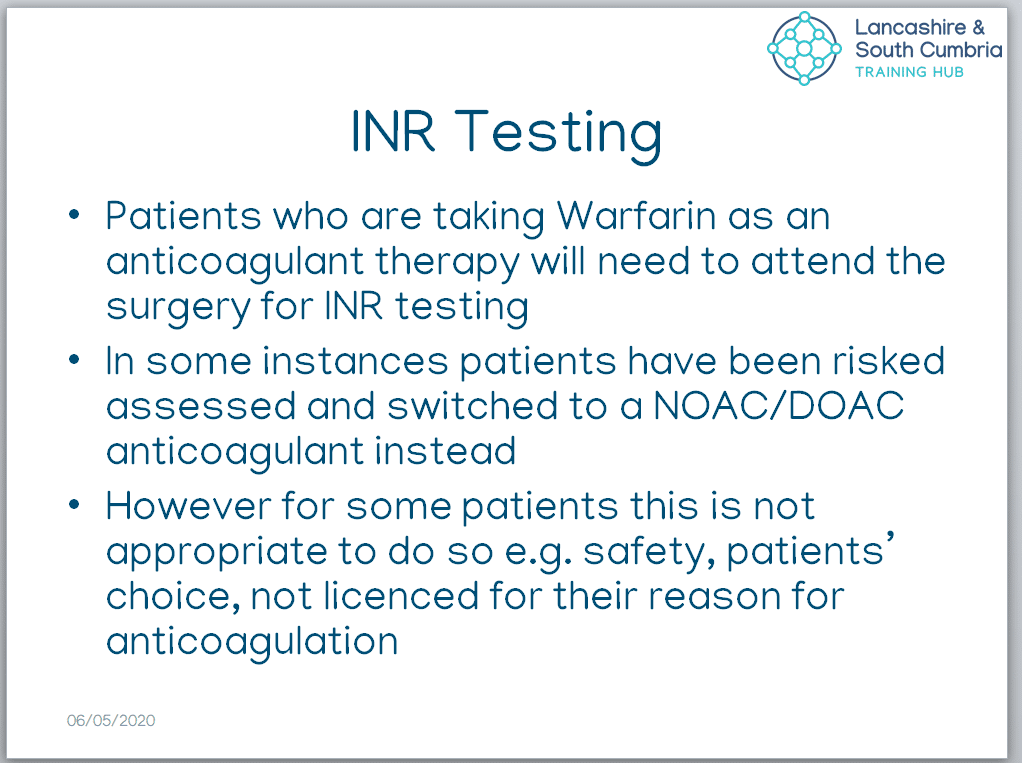 Lancashire & South Cumbria
TRAINING HUB

INR Testing

• Patients who are taking Warfarin as an anticoagulant therapy will need to attend the surgery for INR testing
• In some instances patients have been risked assessed and switched to a NOAC/DOAC anticoagulant instead
• However for some patients this is not appropriate to do so e.g. safety, patients' choice, not licenced for their reason for anticoagulation

06/05/2020